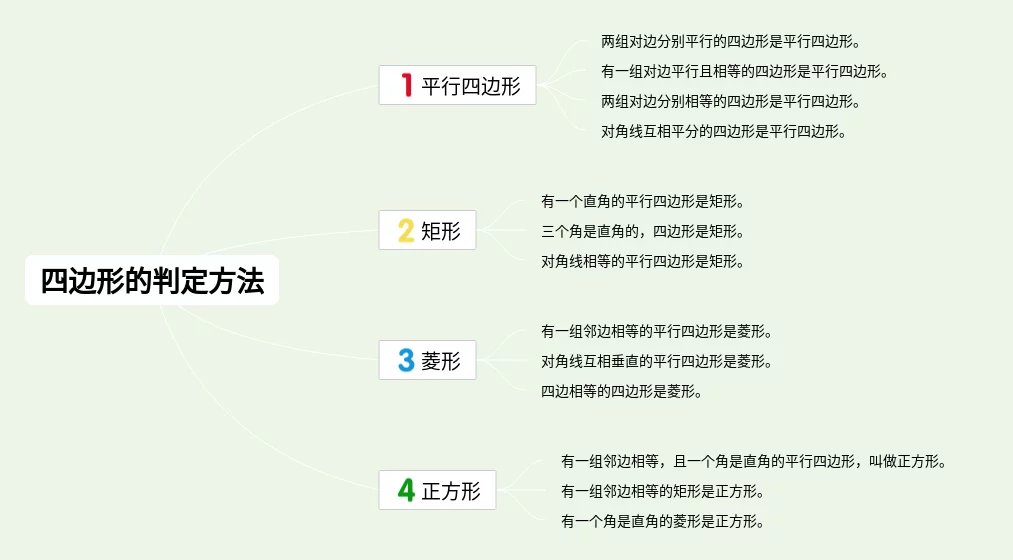 四边形的判定方法

1 平行四边形

两组对边分别平行的四边形是平行四边形。

有一组对边平行且相等的四边形是平行四边形。

两组对边分别相等的四边形是平行四边形。

对角线互相平分的四边形是平行四边形。

2 矩形

有一个直角的平行四边形是矩形。

三个角是直角的，四边形是矩形。

对角线相等的平行四边形是矩形。

3 菱形

有一组邻边相等的平行四边形是菱形。

对角线互相垂直的平行四边形是菱形。

四边相等的四边形是菱形。

4 正方形

有一组邻边相等，且一个角是直角的平行四边形，叫做正方形。

有一组邻边相等的矩形是正方形。

有一个角是直角的菱形是正方形。